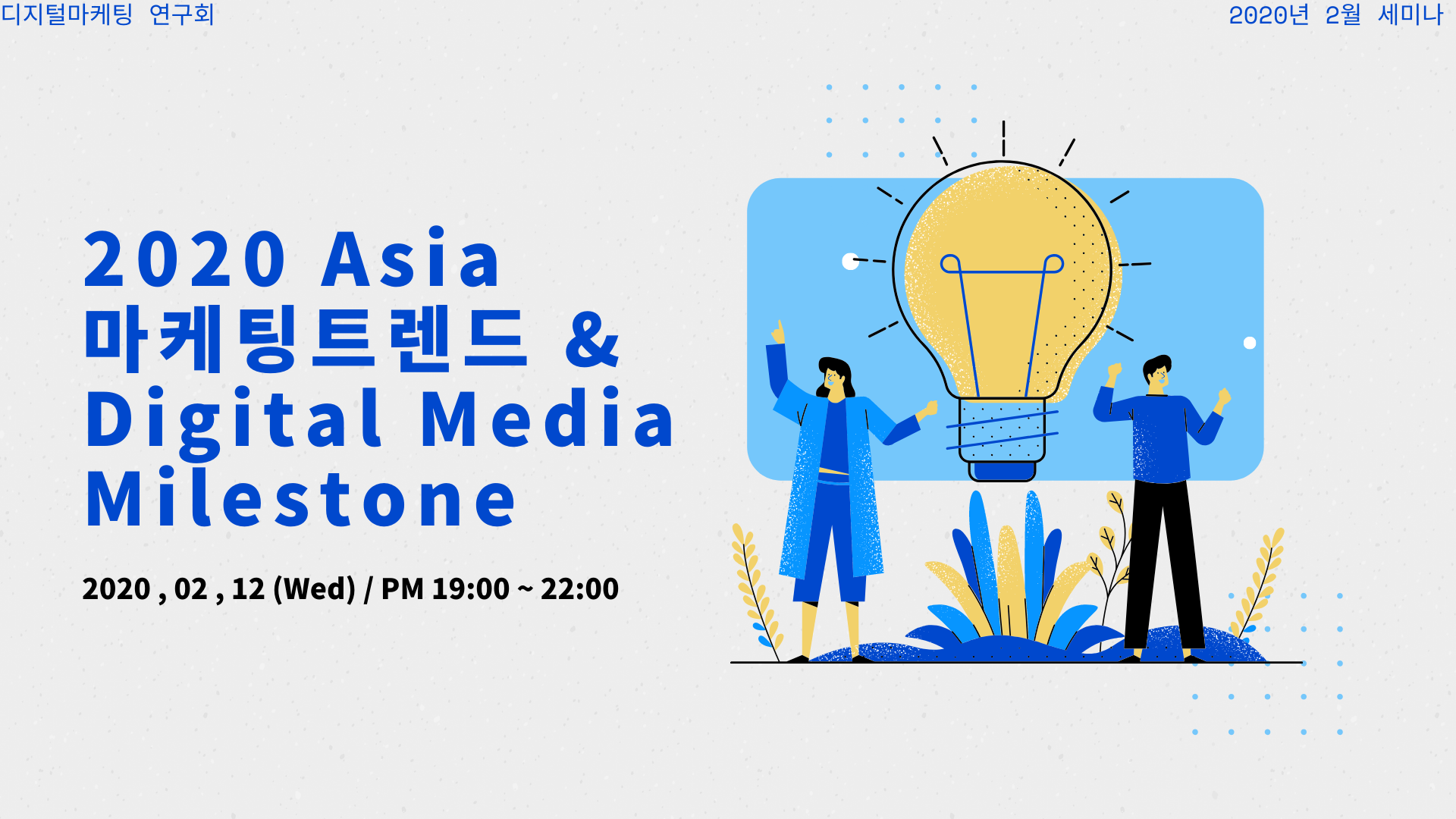 디지털마케팅 연구회

2020년 2월 세미나

2020 Asia
마케팅트렌드 &
Digital Media
Milestone

2020 , 02 , 12 (Wed) / PM 19:00 ~ 22:00